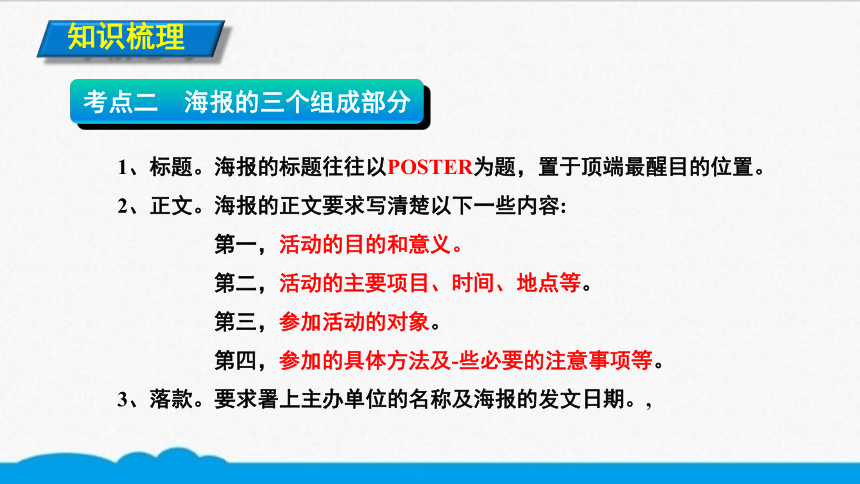 知识梳理

考点二　海报的三个组成部分

1、标题。海报的标题往往以POSTER为题，置于顶端最醒目的位置。

2、正文。海报的正文要求写清楚以下一些内容:

第一，活动的目的和意义。

第二，活动的主要项目、时间、地点等。

第三，参加活动的对象。

第四，参加的具体方法及-些必要的注意事项等。

3、落款。要求署上主办单位的名称及海报的发文日期。,